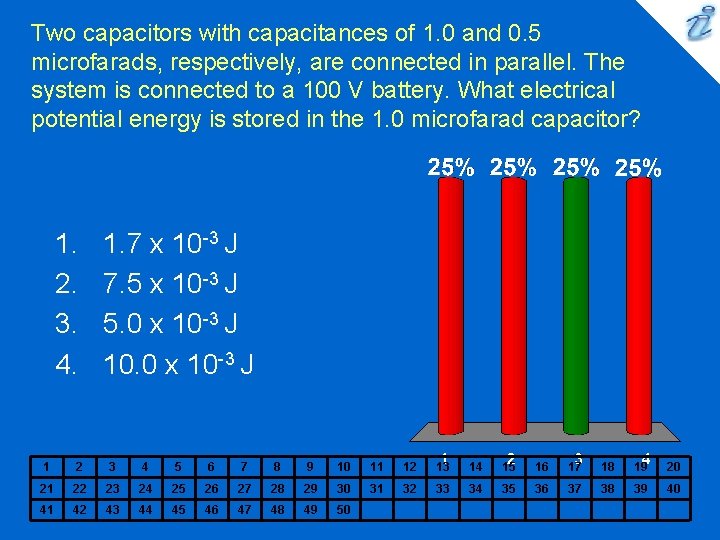 Two capacitors with capacitances of 1.0 and 0.5 microfarads, respectively, are connected in parallel. The system is connected to a 100 V battery. What electrical potential energy is stored in the 1.0 microfarad capacitor?

1. $1.7 \times 10^{-3}$ J
2. $7.5 \times 10^{-3}$ J
3. $5.0 \times 10^{-3}$ J
4. $10.0 \times 10^{-3}$ J

25% 25% 25% 25%

1 2 3 4

| 1 | 2 | 3 | 4 | 5 | 6 | 7 | 8 | 9 | 10 | 11 | 12 | 13 | 14 | 15 | 16 | 17 | 18 | 19 | 20 |
|---|---|---|---|---|---|---|---|---|---|---|---|---|---|---|---|---|---|---|---|
| 21 | 22 | 23 | 24 | 25 | 26 | 27 | 28 | 29 | 30 | 31 | 32 | 33 | 34 | 35 | 36 | 37 | 38 | 39 | 40 |
| 41 | 42 | 43 | 44 | 45 | 46 | 47 | 48 | 49 | 50 | | | | | | | | | | |